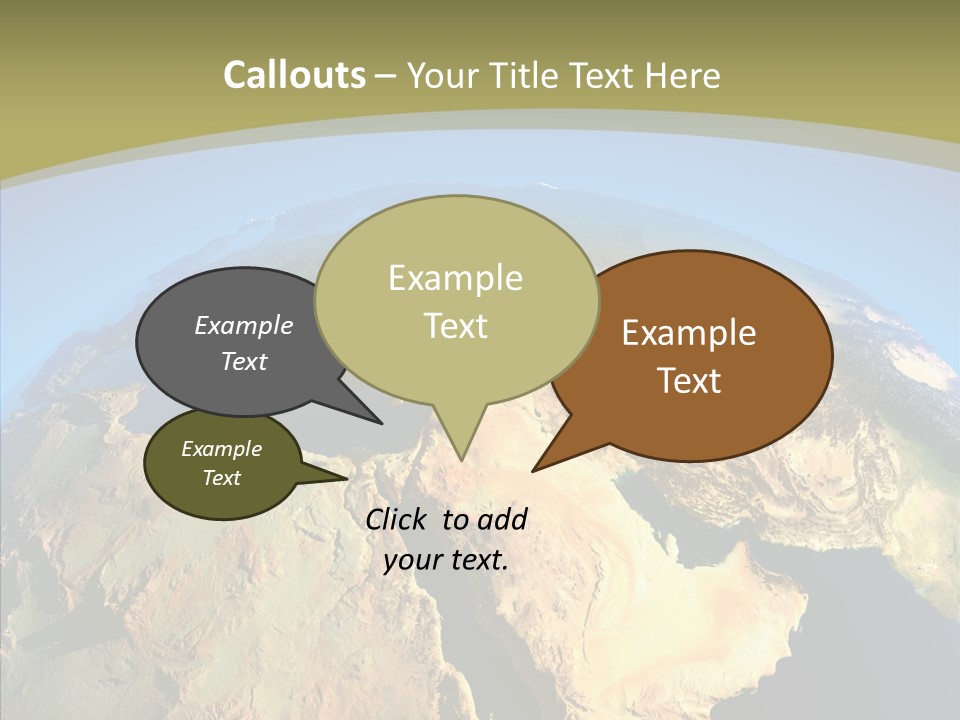 Callouts – Your Title Text Here

Example Text

Example Text

Example Text

Example Text

Click to add your text.